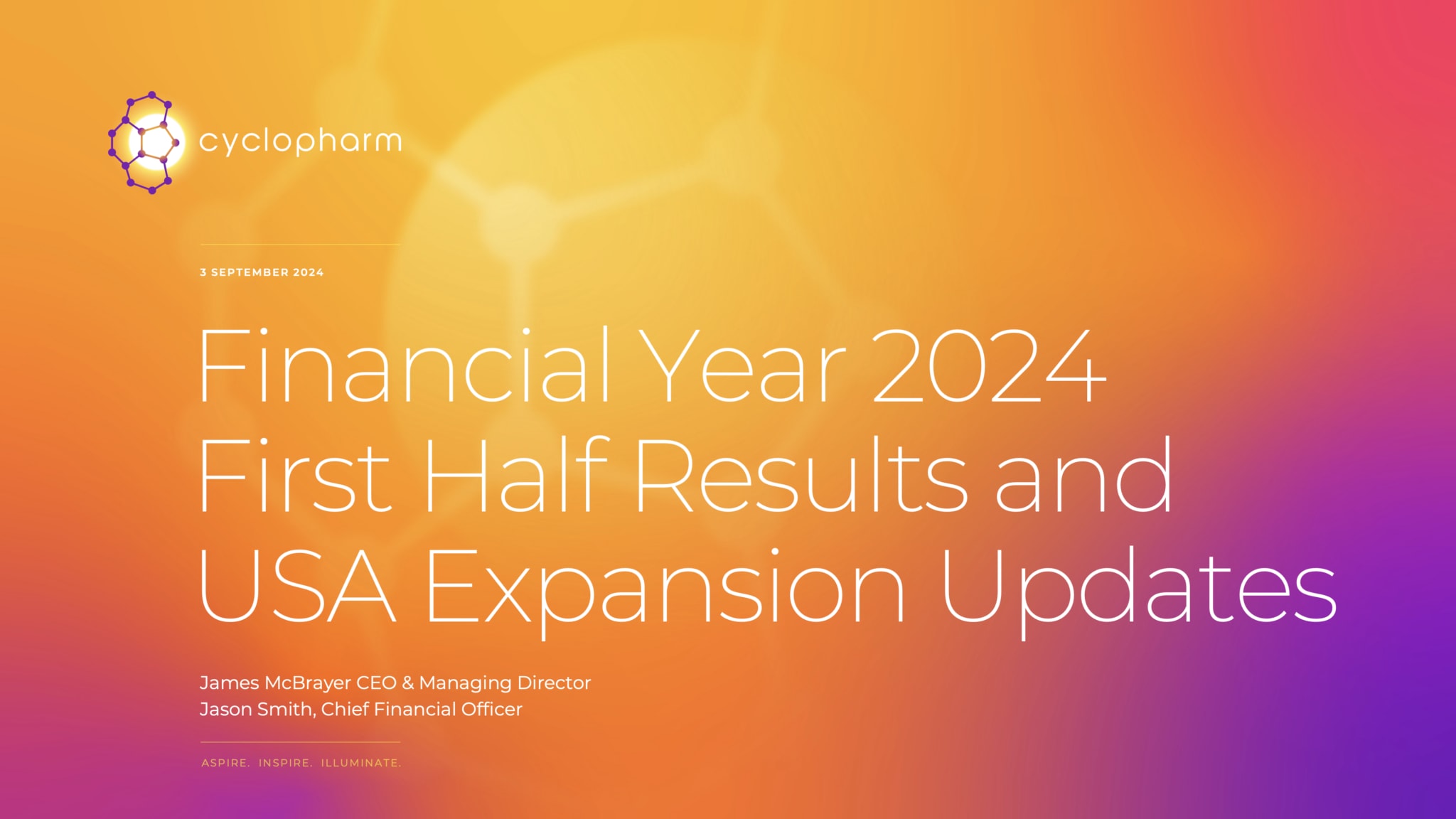 cyclopharm

3 SEPTEMBER 2024

Financial Year 2024 First Half Results and USA Expansion Updates

James McBrayer CEO & Managing Director
Jason Smith, Chief Financial Officer

ASPIRE. INSPIRE. ILLUMINATE.